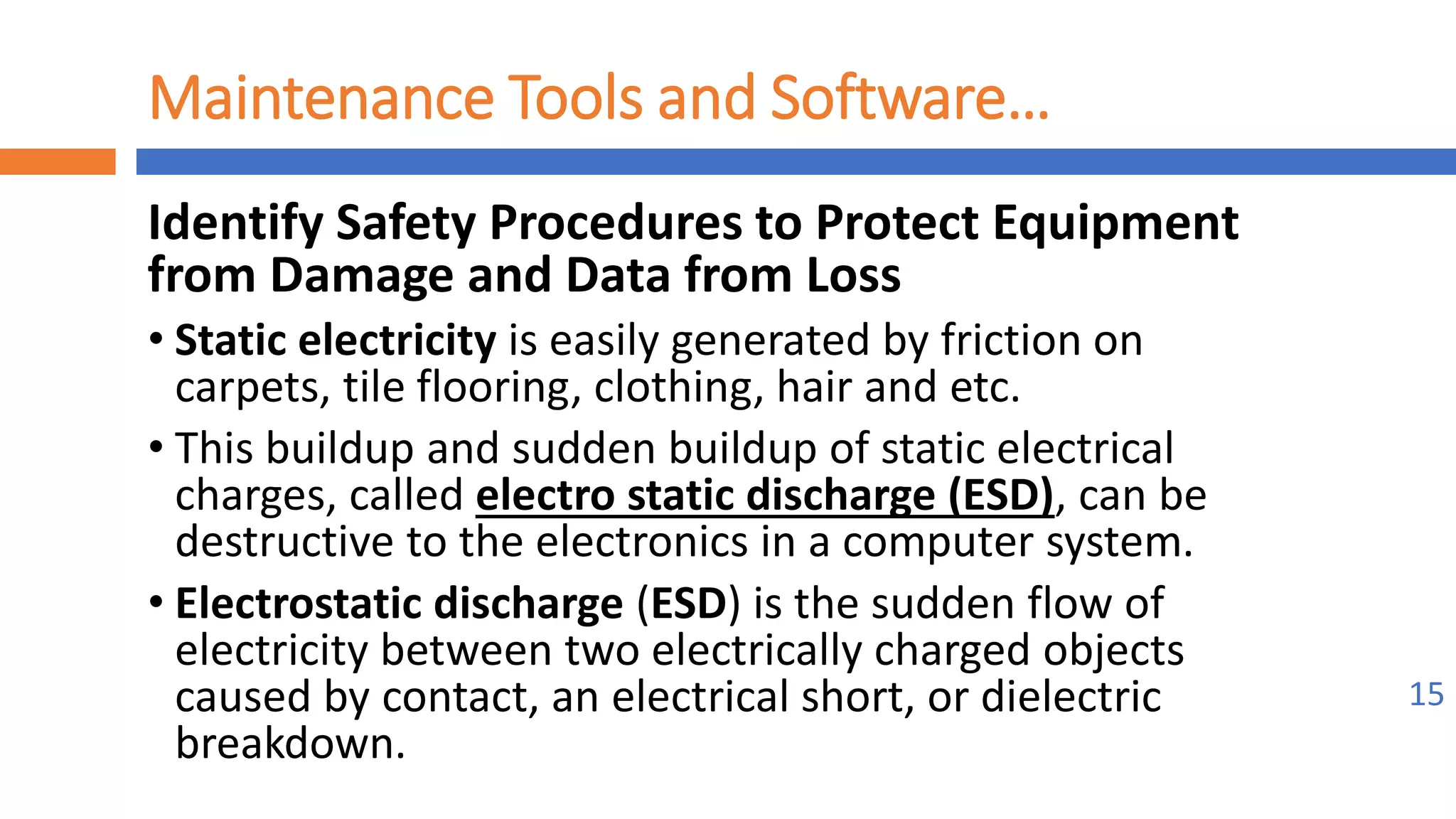 Maintenance Tools and Software…

Identify Safety Procedures to Protect Equipment from Damage and Data from Loss

• Static electricity is easily generated by friction on carpets, tile flooring, clothing, hair and etc.

• This buildup and sudden buildup of static electrical charges, called electro static discharge (ESD), can be destructive to the electronics in a computer system.

• Electrostatic discharge (ESD) is the sudden flow of electricity between two electrically charged objects caused by contact, an electrical short, or dielectric breakdown.

15